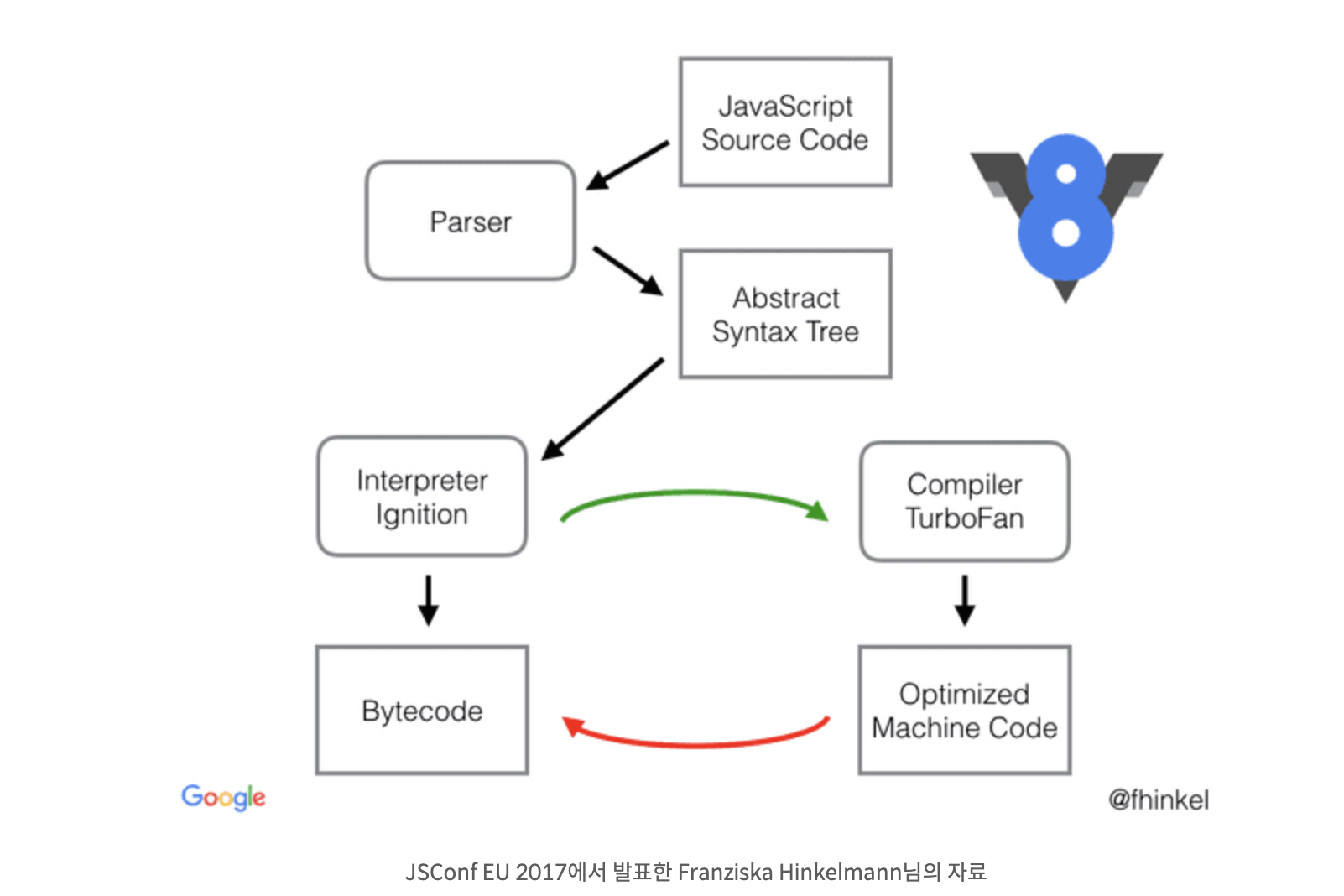 JavaScript Source Code

Parser

Abstract Syntax Tree

Interpreter Ignition

Compiler TurboFan

Bytecode

Optimized Machine Code

Google

@fhinkel

JSConf EU 2017에서 발표한 Franziska Hinkelmann님의 자료